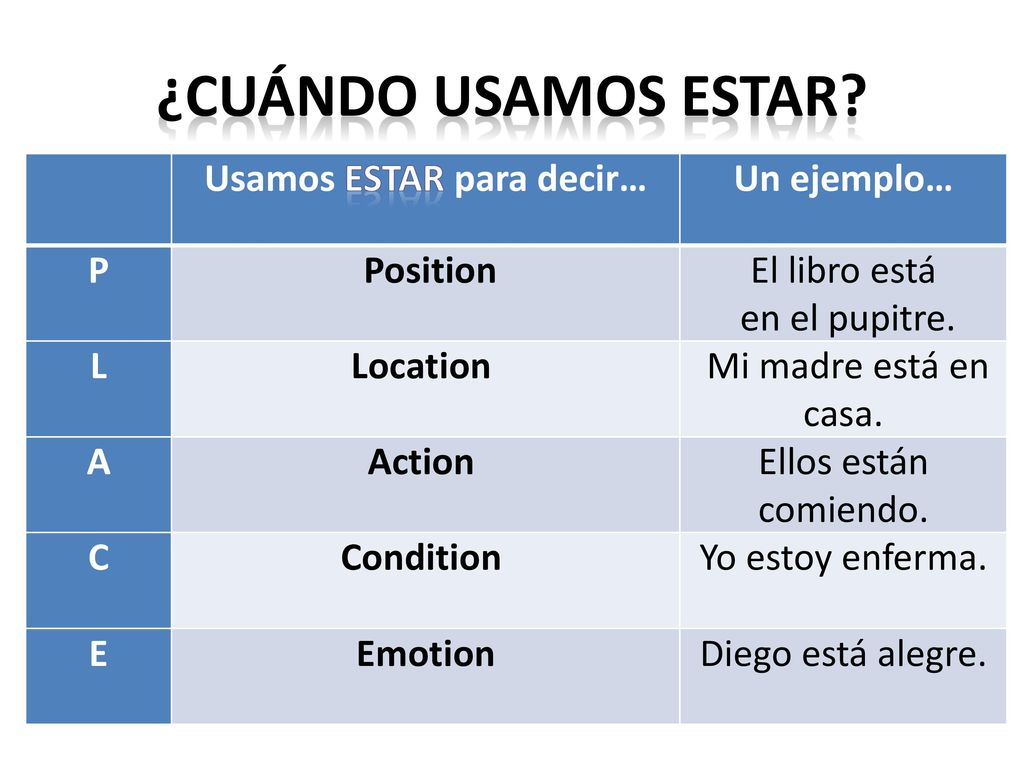 ¿CUÁNDO USAMOS ESTAR?

| | Usamos ESTAR para decir… | Un ejemplo… |
|---|---|---|
| P | Position | El libro está en el pupitre. |
| L | Location | Mi madre está en casa. |
| A | Action | Ellos están comiendo. |
| C | Condition | Yo estoy enferma. |
| E | Emotion | Diego está alegre. |